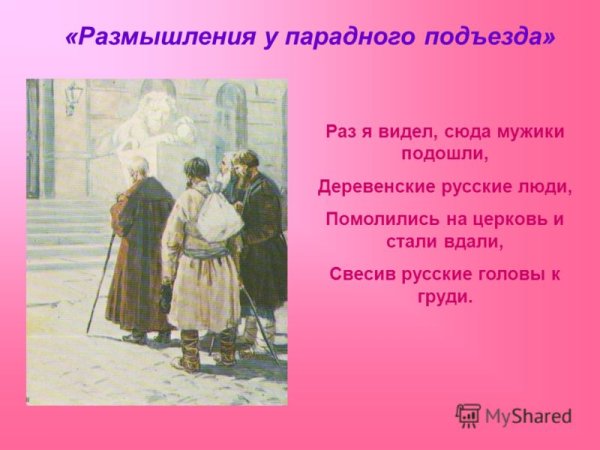 «Размышления у парадного подъезда»

Раз я видел, сюда мужики подошли,

Деревенские русские люди,

Помолились на церковь и стали вдали,

Свесив русские головы к груди.

MyShared